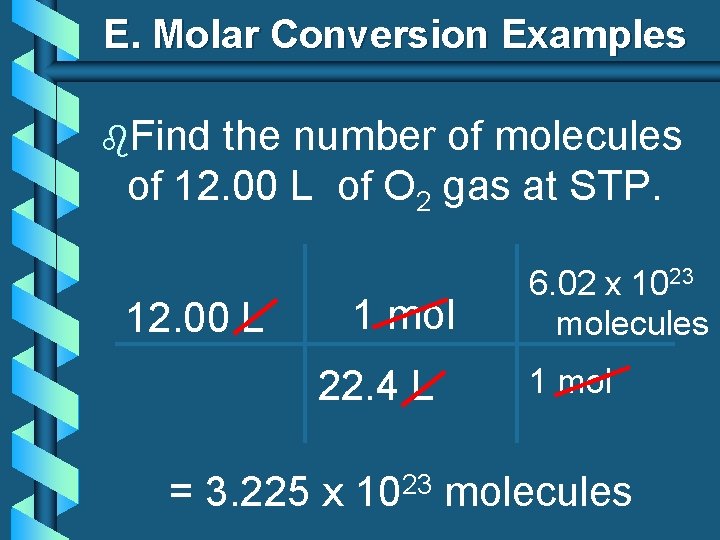 E. Molar Conversion Examples

Find the number of molecules of 12.00 L of $O_2$ gas at STP.

| 12.00 L | 1 mol | $6.02 \times 10^{23}$ molecules |
|---|---|---|
| | 22.4 L | 1 mol |

= $3.225 \times 10^{23}$ molecules